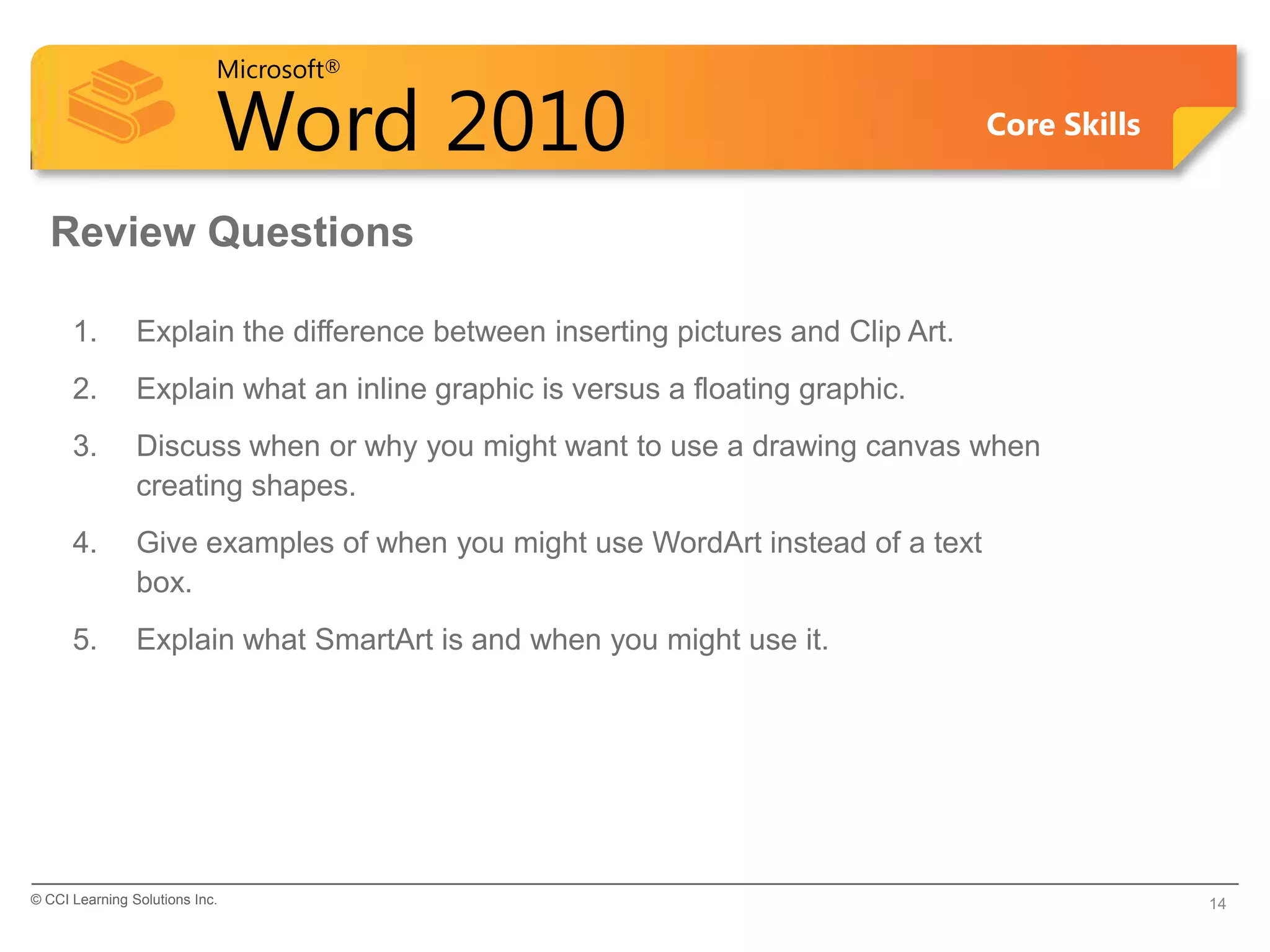 Microsoft®
Word 2010
Core Skills

Review Questions

1. Explain the difference between inserting pictures and Clip Art.

2. Explain what an inline graphic is versus a floating graphic.

3. Discuss when or why you might want to use a drawing canvas when creating shapes.

4. Give examples of when you might use WordArt instead of a text box.

5. Explain what SmartArt is and when you might use it.

© CCI Learning Solutions Inc.

14